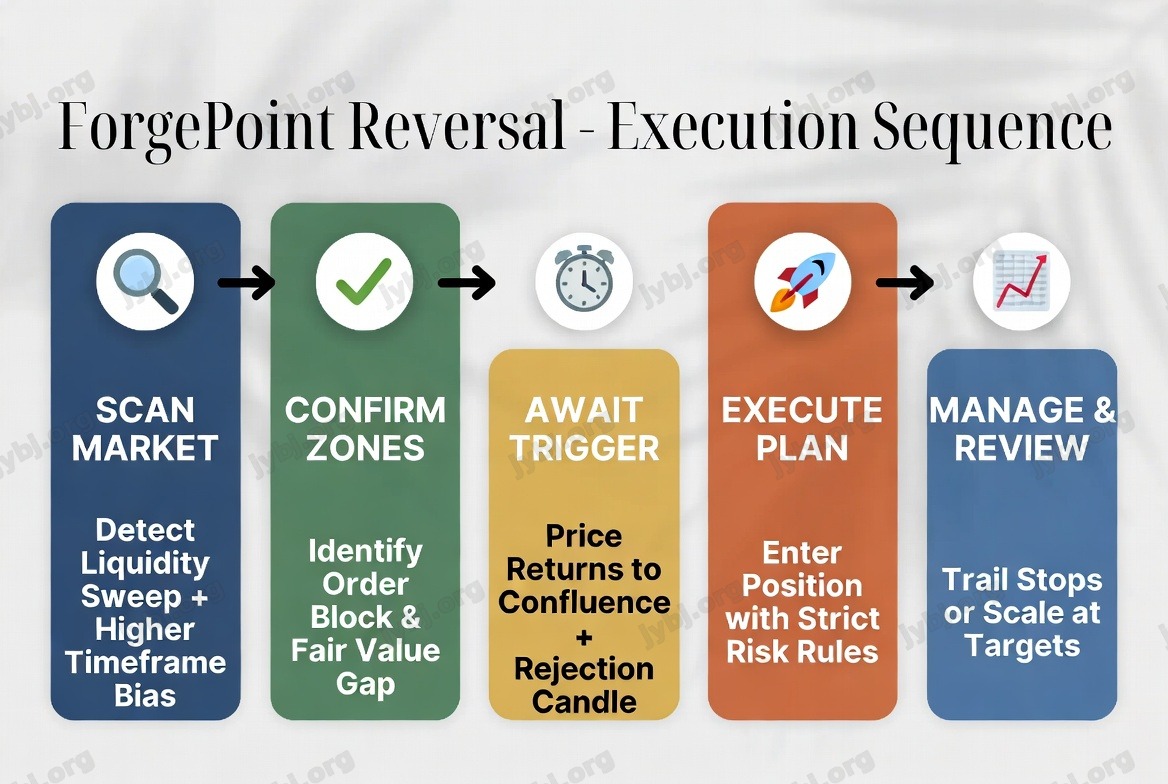 ForgePoint Reversal - Execution Sequence

SCAN MARKET

Detect Liquidity Sweep + Higher Timeframe Bias

CONFIRM ZONES

Identify Order Block & Fair Value Gap

AWAIT TRIGGER

Price Returns to Confluence + Rejection Candle

EXECUTE PLAN

Enter Position with Strict Risk Rules

MANAGE & REVIEW

Trail Stops or Scale at Targets

jybj.org